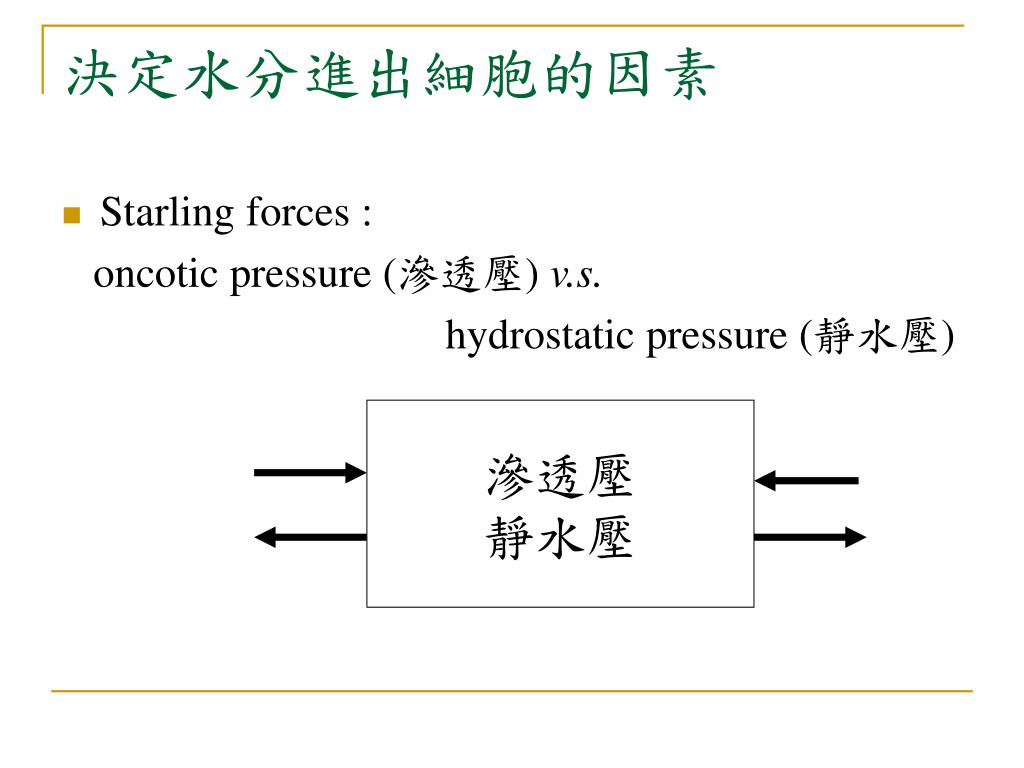 決定水分進出細胞的因素

Starling forces :
oncotic pressure (滲透壓) v.s.
hydrostatic pressure (靜水壓)

滲透壓
靜水壓